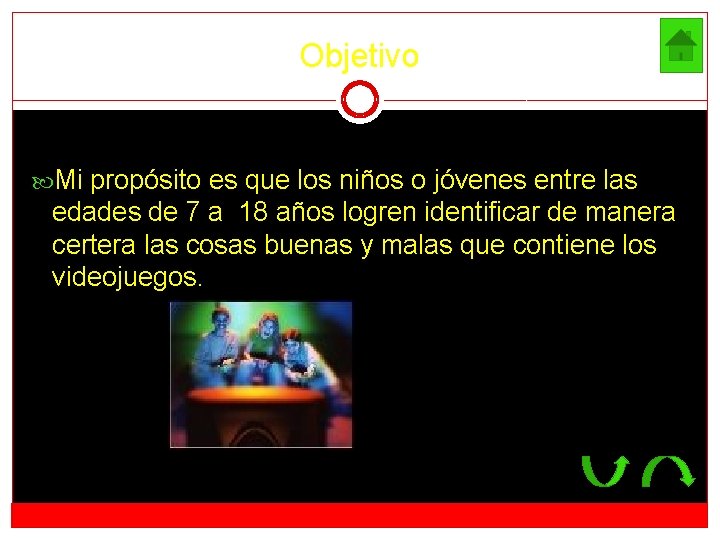 Objetivo

Mi propósito es que los niños o jóvenes entre las edades de 7 a  18 años logren identificar de manera certera las cosas buenas y malas que contiene los videojuegos.